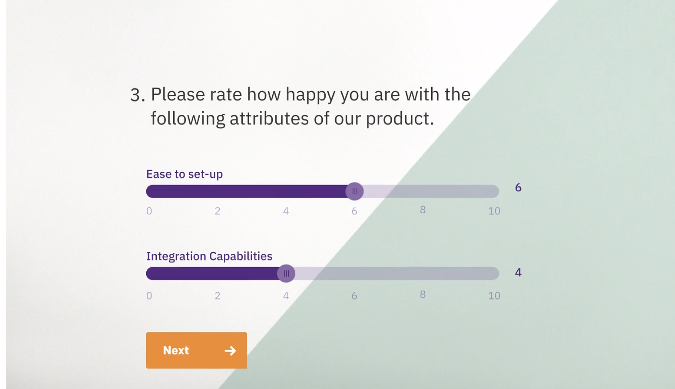 3. Please rate how happy you are with the following attributes of our product.

Ease to set-up

6

0 2 4 6 8 10

Integration Capabilities

4

0 2 4 6 8 10

Next